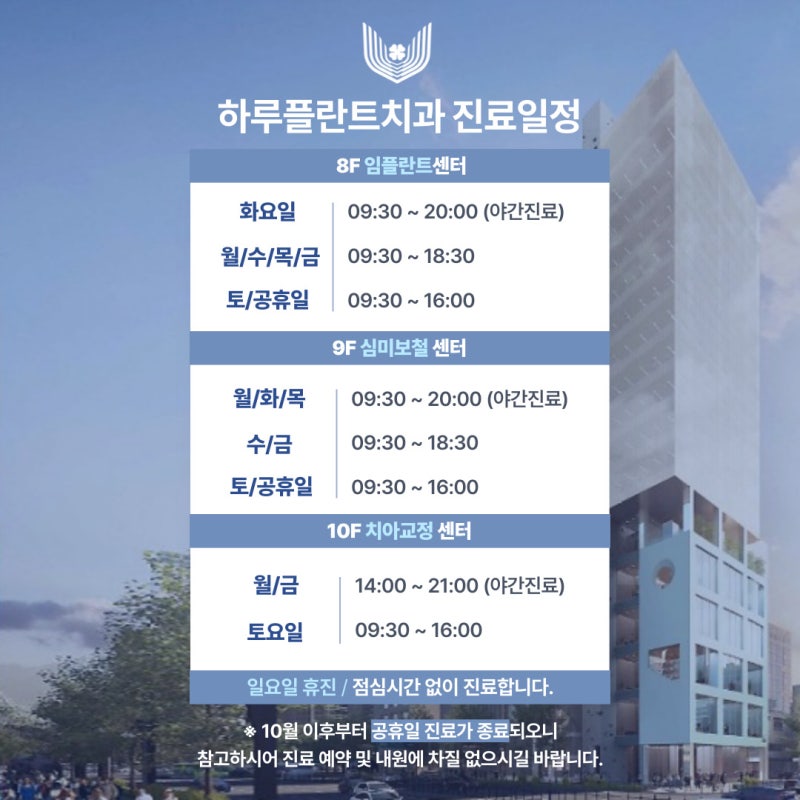 하루플란트치과 진료일정

8F 임플란트센터

| 화요일 | 09:30 ~ 20:00 (야간진료) |
|---|---|
| 월/수/목/금 | 09:30 ~ 18:30 |
| 토/공휴일 | 09:30 ~ 16:00 |

9F 심미보철 센터

| 월/화/목 | 09:30 ~ 20:00 (야간진료) |
|---|---|
| 수/금 | 09:30 ~ 18:30 |
| 토/공휴일 | 09:30 ~ 16:00 |

10F 치아교정 센터

| 월/금 | 14:00 ~ 21:00 (야간진료) |
|---|---|
| 토요일 | 09:30 ~ 16:00 |

일요일 휴진 / 점심시간 없이 진료합니다.

※ 10월 이후부터 공휴일 진료가 종료되오니 참고하시어 진료 예약 및 내원에 차질 없으시길 바랍니다.